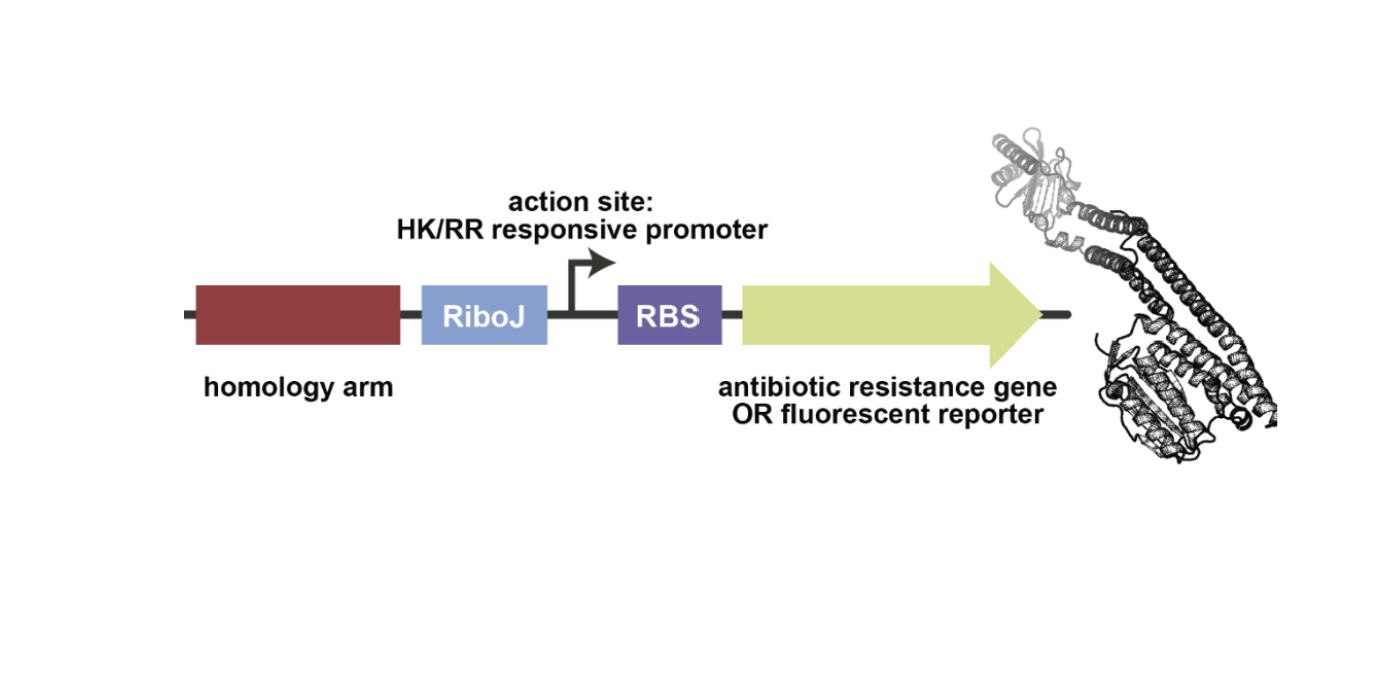 action site:
HK/RR responsive promoter

RiboJ

RBS

homology arm

antibiotic resistance gene
OR fluorescent reporter